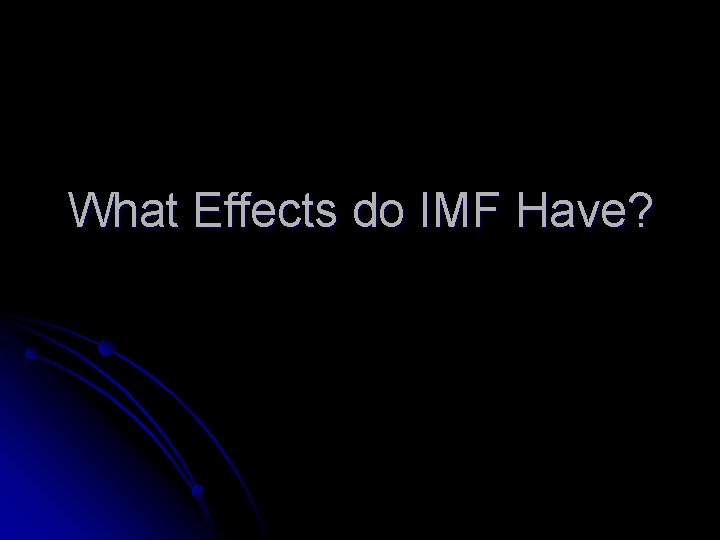 What Effects do IMF Have?